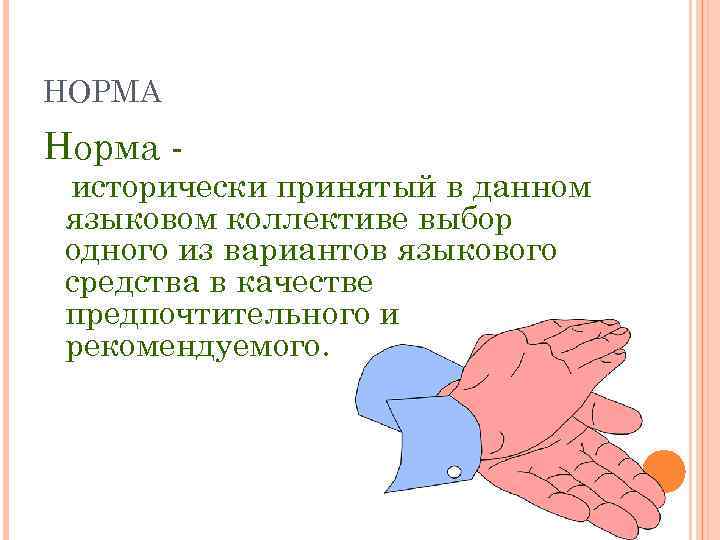 НОРМА

Норма -

исторически принятый в данном языковом коллективе выбор одного из вариантов языкового средства в качестве предпочтительного и рекомендуемого.